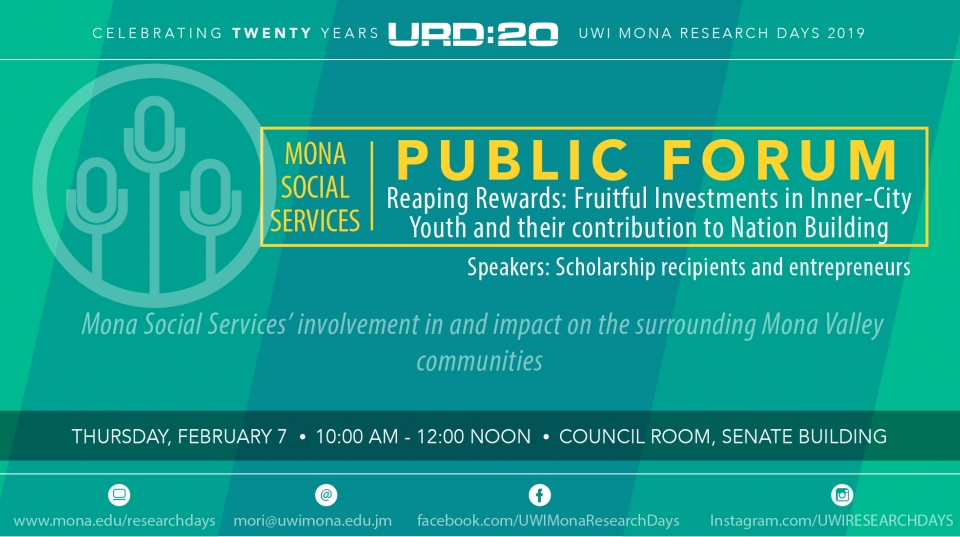 CELEBRATING TWENTY YEARS URD:20 UWI MONA RESEARCH DAYS 2019

MONA SOCIAL SERVICES

PUBLIC FORUM

Reaping Rewards: Fruitful Investments in Inner-City Youth and their contribution to Nation Building

Speakers: Scholarship recipients and entrepreneurs

Mona Social Services' involvement in and impact on the surrounding Mona Valley communities

THURSDAY, FEBRUARY 7 • 10:00 AM - 12:00 NOON • COUNCIL ROOM, SENATE BUILDING

www.mona.edu/researchdays

mori@uwimona.edu.jm

facebook.com/UWIMonaResearchDays

Instagram.com/UWIRESEARCHDAYS